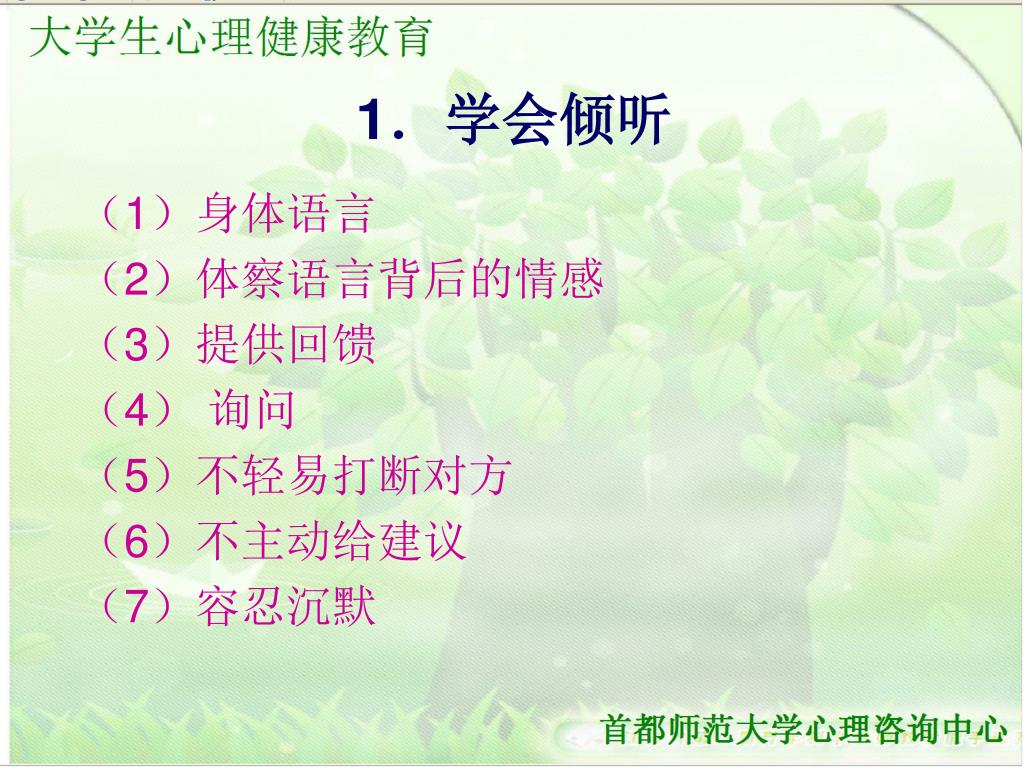 大学生心理健康教育

1. 学会倾听

（1）身体语言
（2）体察语言背后的情感
（3）提供回馈
（4） 询问
（5）不轻易打断对方
（6）不主动给建议
（7）容忍沉默

首都师范大学心理咨询中心